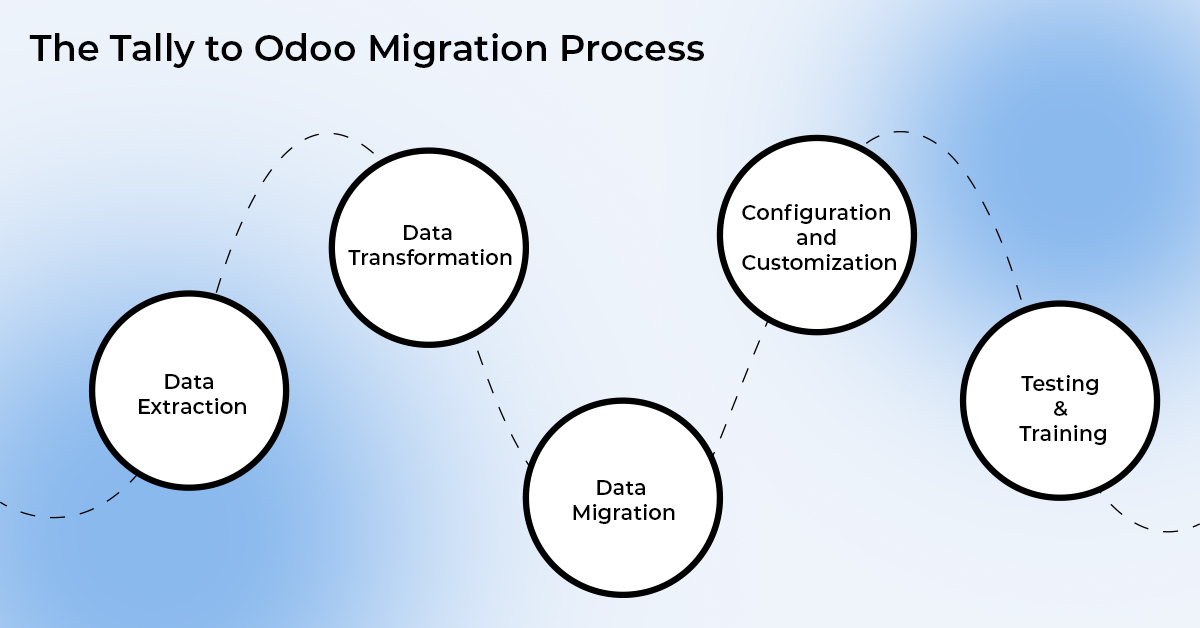 The Tally to Odoo Migration Process

Data Extraction

Data Transformation

Data Migration

Configuration and Customization

Testing & Training